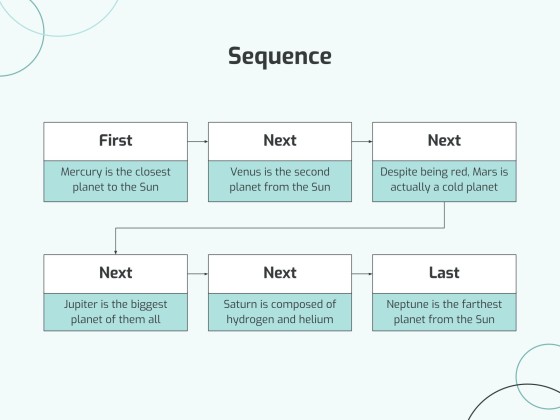 Sequence

First
Mercury is the closest planet to the Sun

Next
Venus is the second planet from the Sun

Next
Despite being red, Mars is actually a cold planet

Next
Jupiter is the biggest planet of them all

Next
Saturn is composed of hydrogen and helium

Last
Neptune is the farthest planet from the Sun